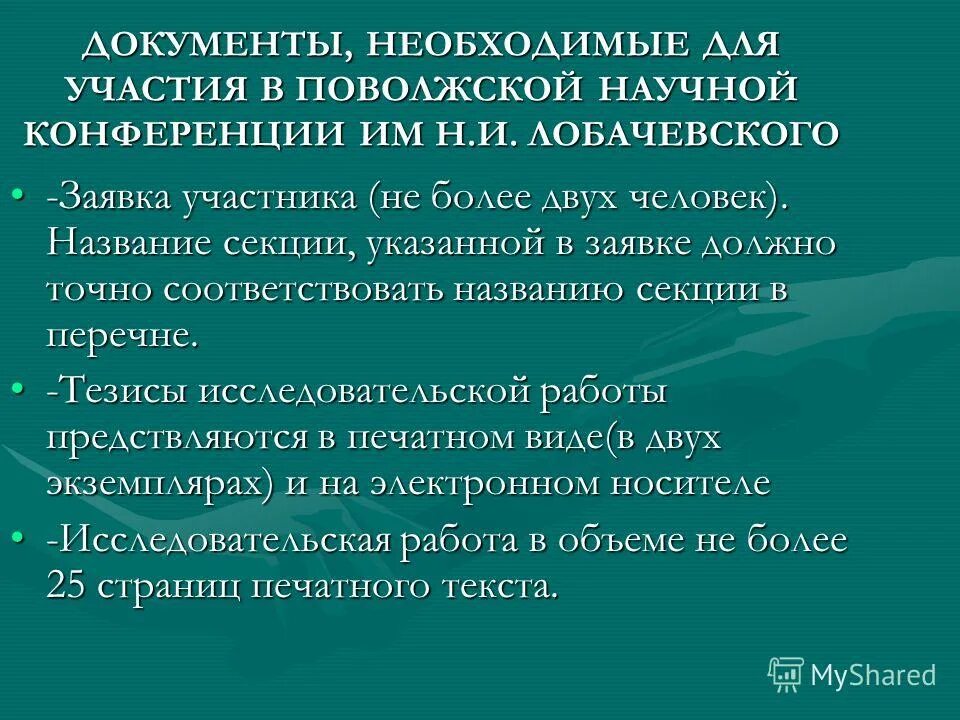 ДОКУМЕНТЫ, НЕОБХОДИМЫЕ ДЛЯ УЧАСТИЯ В ПОВОЛЖСКОЙ НАУЧНОЙ КОНФЕРЕНЦИИ ИМ Н.И. ЛОБАЧЕВСКОГО

• -Заявка участника (не более двух человек). Название секции, указанной в заявке должно точно соответствовать названию секции в перечне.
• -Тезисы исследовательской работы предствляются в печатном виде(в двух экземплярах) и на электронном носителе
• -Исследовательская работа в объеме не более 25 страниц печатного текста.

MyShared